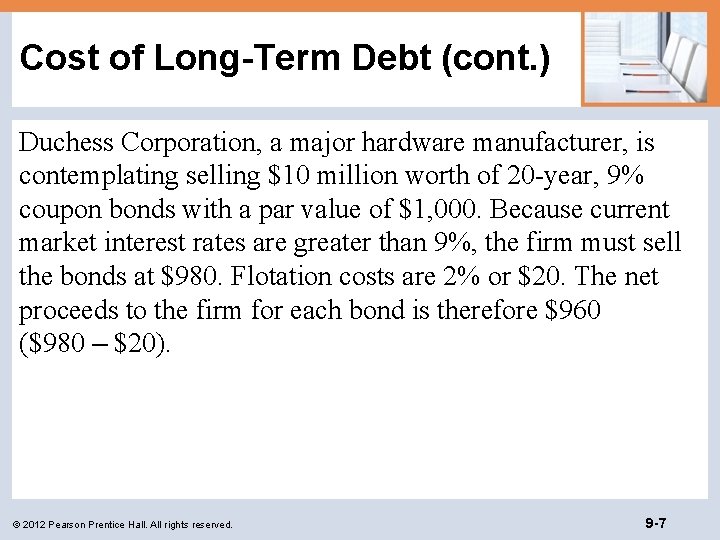 Cost of Long-Term Debt (cont.)

Duchess Corporation, a major hardware manufacturer, is contemplating selling \$10 million worth of 20-year, 9% coupon bonds with a par value of \$1,000. Because current market interest rates are greater than 9%, the firm must sell the bonds at \$980. Flotation costs are 2% or \$20. The net proceeds to the firm for each bond is therefore \$960 (\$980 – \$20).

© 2012 Pearson Prentice Hall. All rights reserved.

9-7